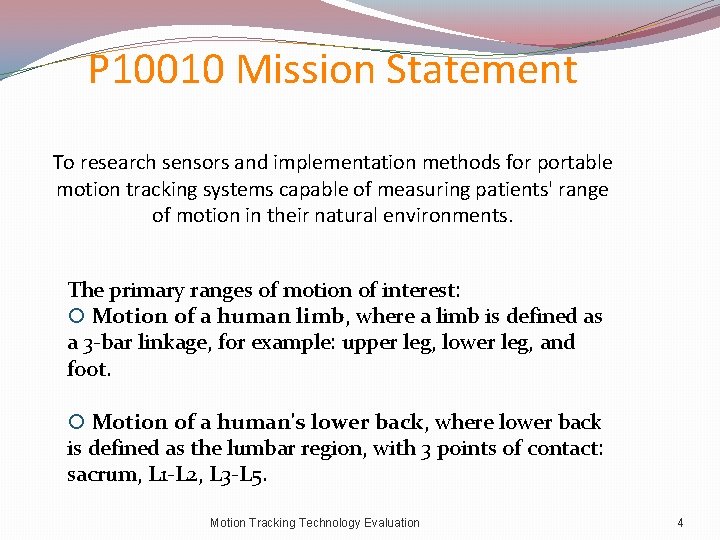 P10010 Mission Statement

To research sensors and implementation methods for portable motion tracking systems capable of measuring patients' range of motion in their natural environments.

The primary ranges of motion of interest:
○ Motion of a human limb, where a limb is defined as a 3-bar linkage, for example: upper leg, lower leg, and foot.

○ Motion of a human's lower back, where lower back is defined as the lumbar region, with 3 points of contact: sacrum, L1-L2, L3-L5.

Motion Tracking Technology Evaluation

4